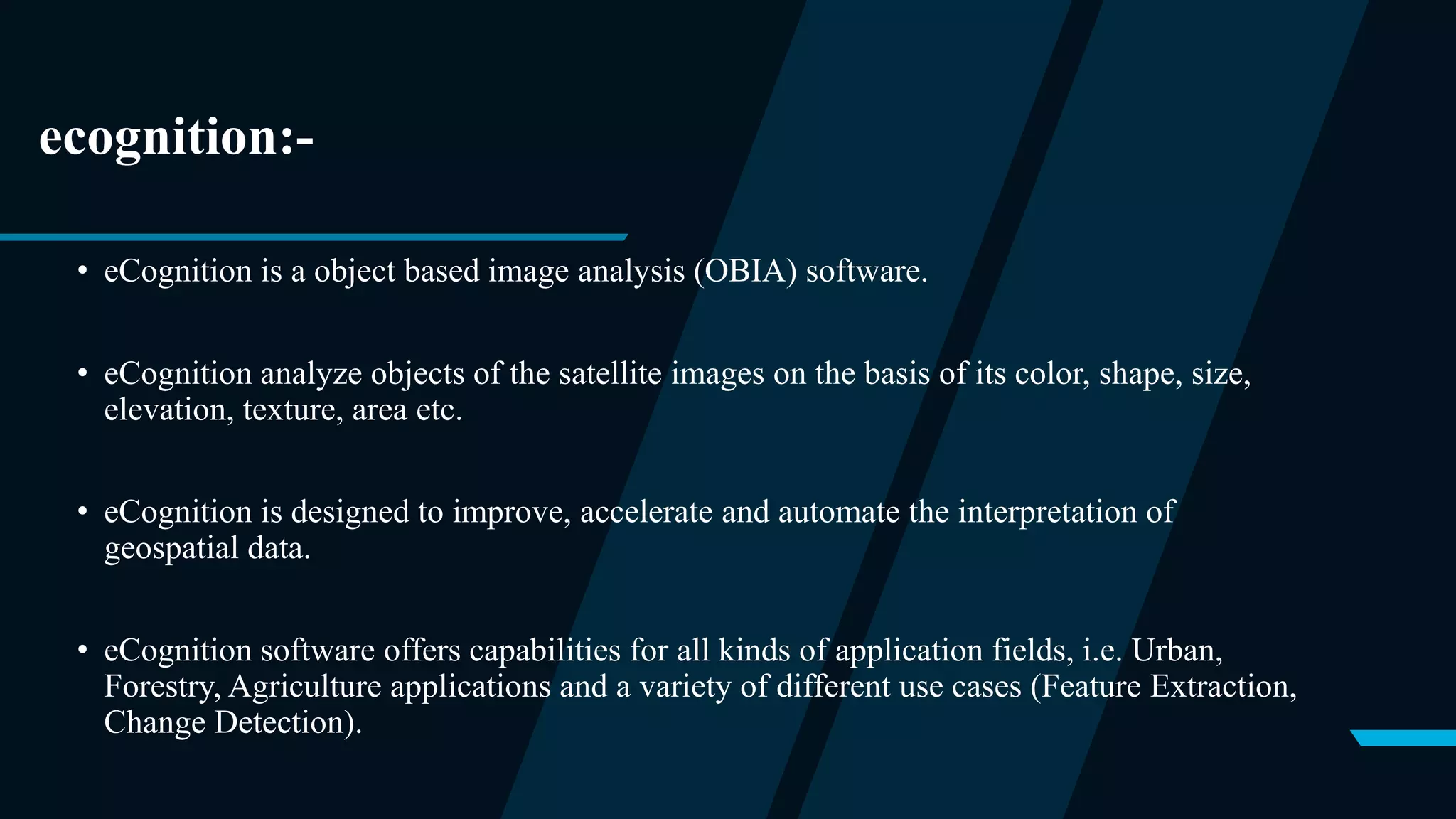 ecognition:-

• eCognition is a object based image analysis (OBIA) software.

• eCognition analyze objects of the satellite images on the basis of its color, shape, size, elevation, texture, area etc.

• eCognition is designed to improve, accelerate and automate the interpretation of geospatial data.

• eCognition software offers capabilities for all kinds of application fields, i.e. Urban, Forestry, Agriculture applications and a variety of different use cases (Feature Extraction, Change Detection).